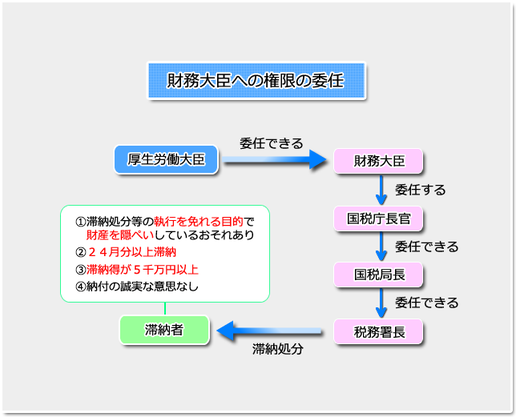 財務大臣への権限の委任

厚生労働大臣

委任できる

財務大臣

委任する

国税庁長官

委任できる

国税局長

委任できる

税務署長

滞納処分

滞納者

①滞納処分等の執行を免れる目的で財産を隠ぺいしているおそれあり
②２４月分以上滞納
③滞納得が５千万円以上
④納付の誠実な意思なし